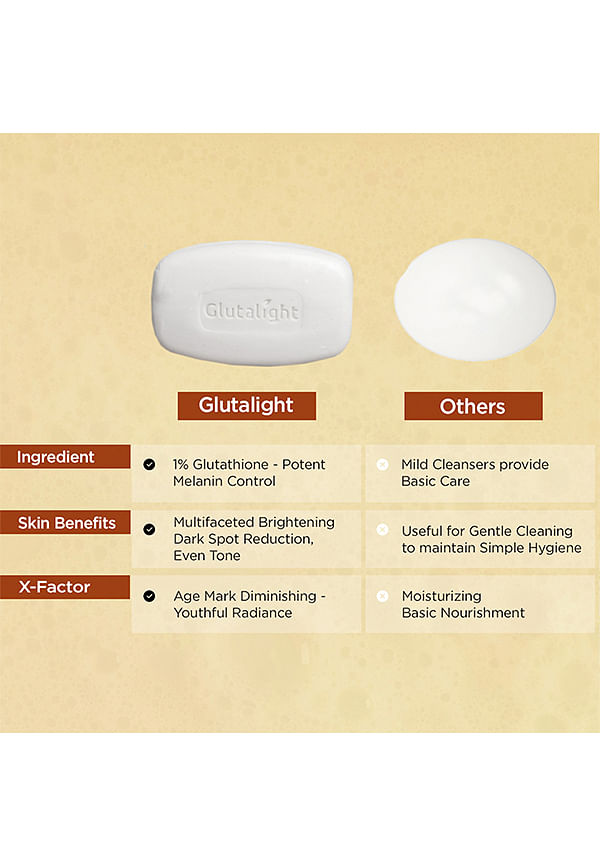 Glutalight

| | Glutalight | Others |
|---|---|---|
| Ingredient | 1% Glutathione - Potent Melanin Control | Mild Cleansers provide Basic Care |
| Skin Benefits | Multifaceted Brightening Dark Spot Reduction, Even Tone | Useful for Gentle Cleaning to maintain Simple Hygiene |
| X-Factor | Age Mark Diminishing - Youthful Radiance | Moisturizing Basic Nourishment |